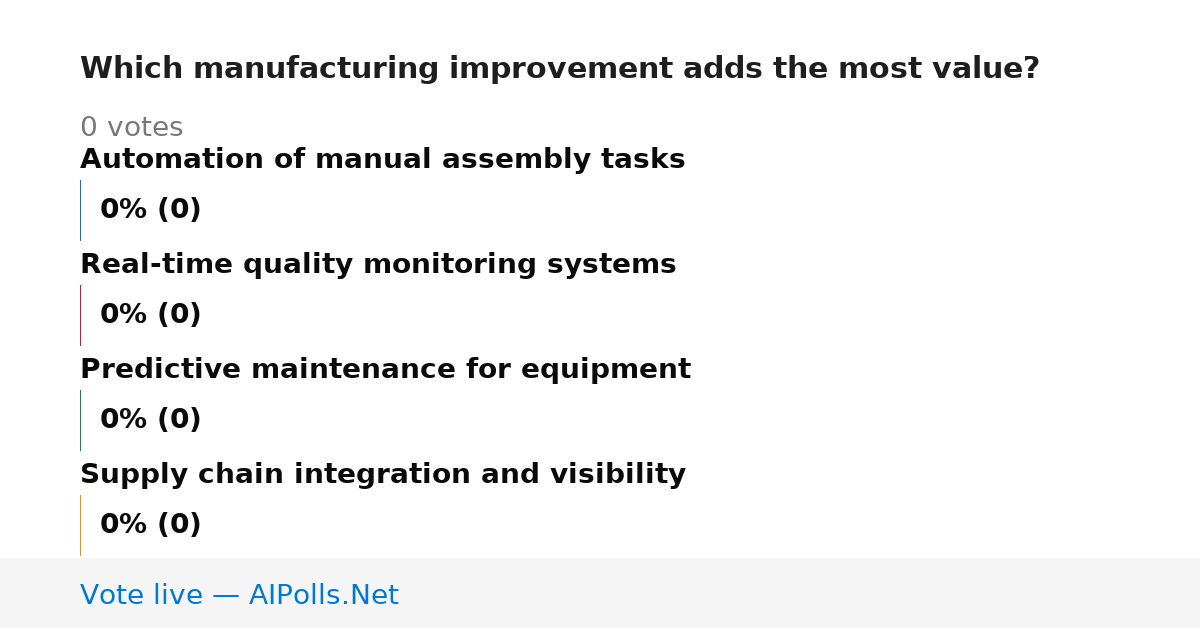 Which manufacturing improvement adds the most value?

0 votes

Automation of manual assembly tasks

0% (0)

Real-time quality monitoring systems

0% (0)

Predictive maintenance for equipment

0% (0)

Supply chain integration and visibility

0% (0)

Vote live — AIPolls.Net